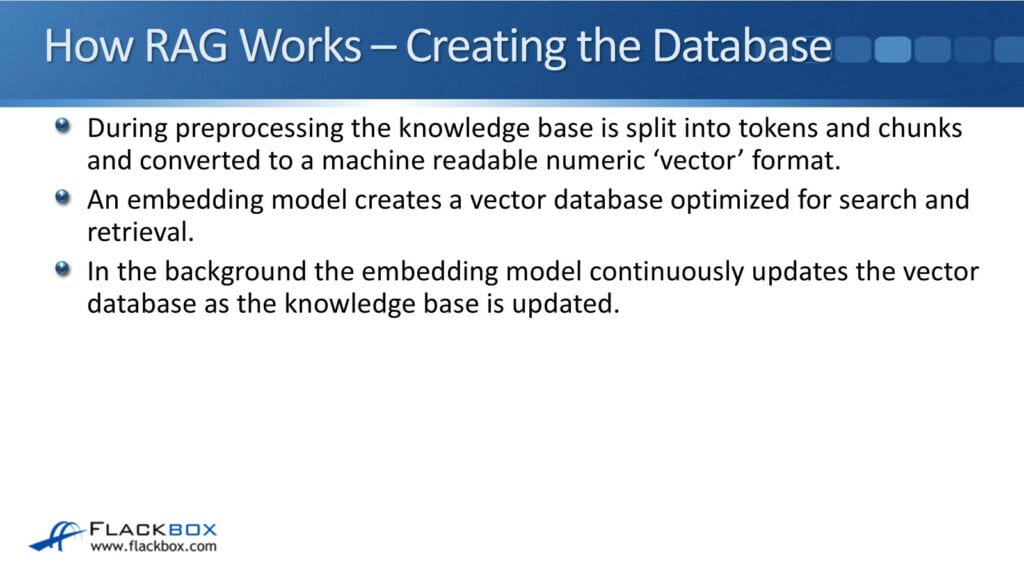 How RAG Works – Creating the Database

During preprocessing the knowledge base is split into tokens and chunks and converted to a machine readable numeric ‘vector’ format.

An embedding model creates a vector database optimized for search and retrieval.

In the background the embedding model continuously updates the vector database as the knowledge base is updated.

FLACKBOX
www.flackbox.com